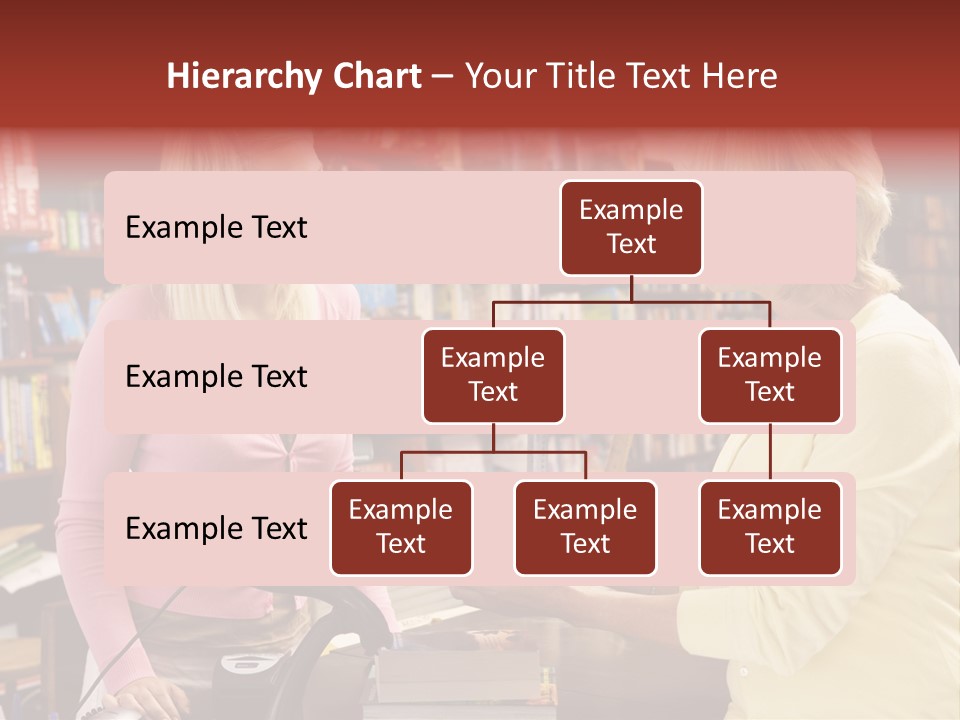 Hierarchy Chart – Your Title Text Here

Example Text

Example Text

Example Text

Example Text

Example Text

Example Text

Example Text

Example Text

Example Text